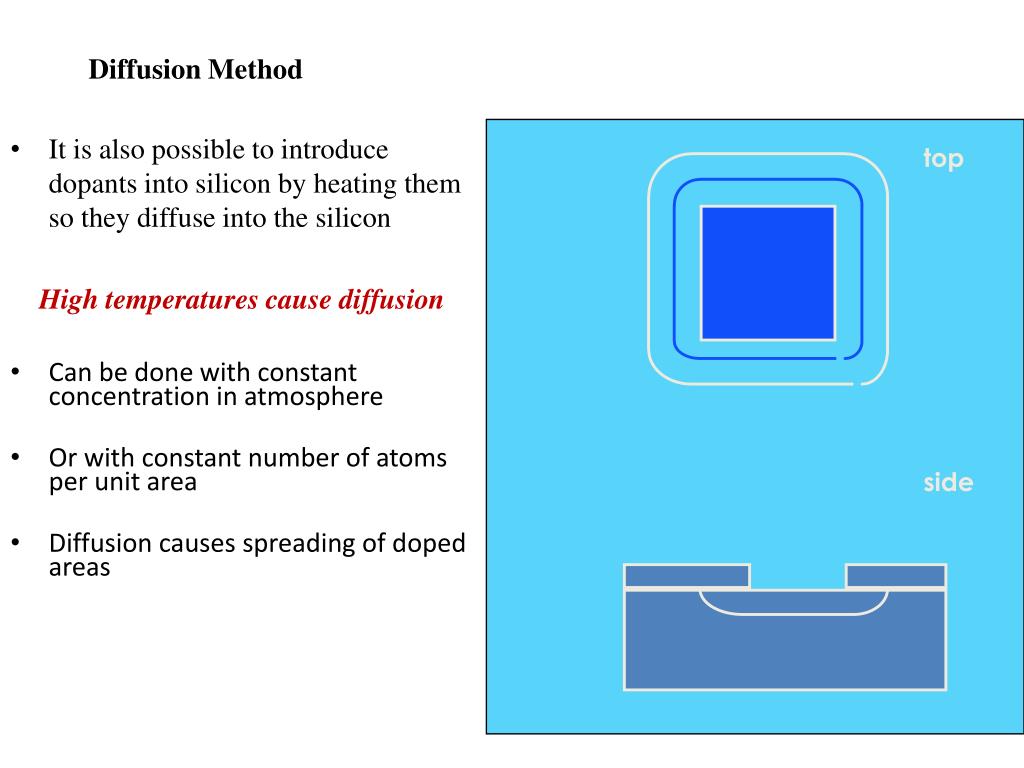 Diffusion Method

• It is also possible to introduce dopants into silicon by heating them so they diffuse into the silicon

High temperatures cause diffusion

• Can be done with constant concentration in atmosphere

• Or with constant number of atoms per unit area

• Diffusion causes spreading of doped areas

top

side